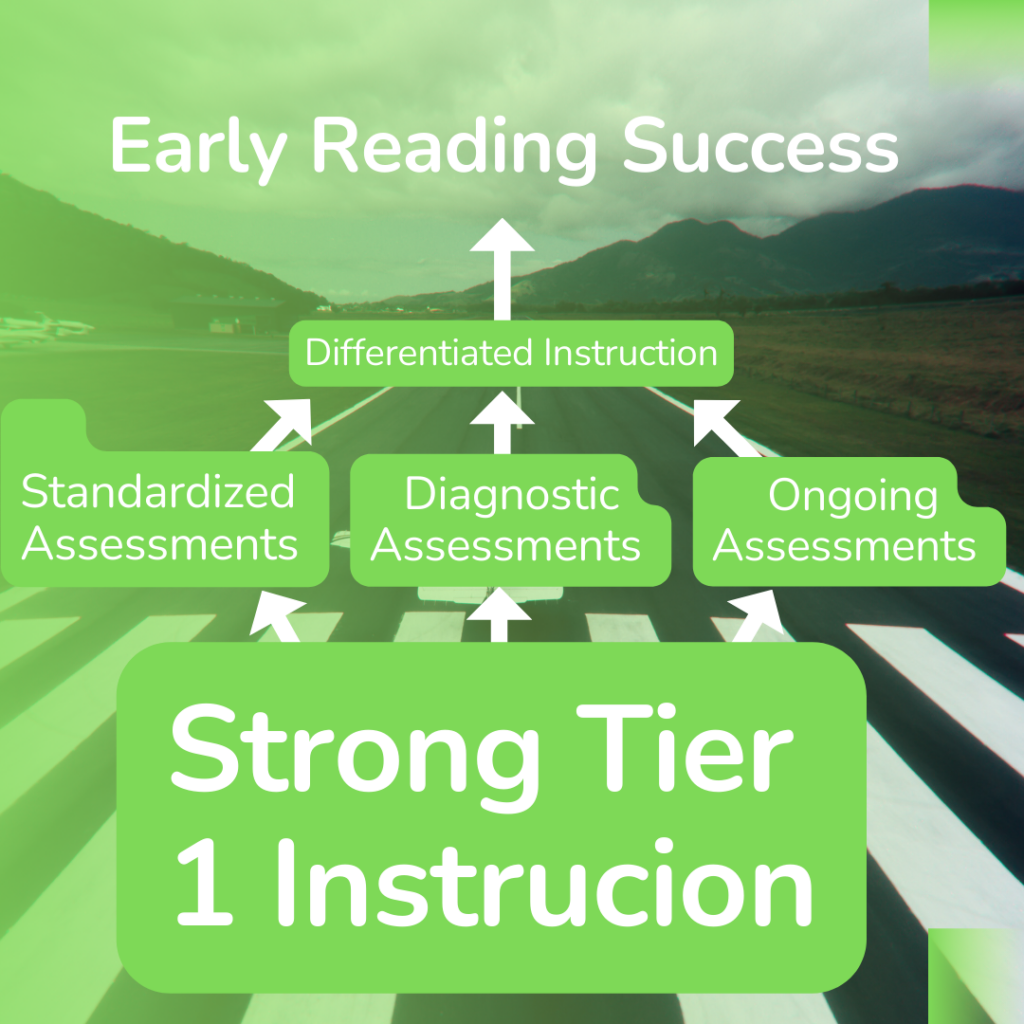 Early Reading Success

Differentiated Instruction

Standardized Assessments

Diagnostic Assessments

Ongoing Assessments

Strong Tier 1 Instrucion